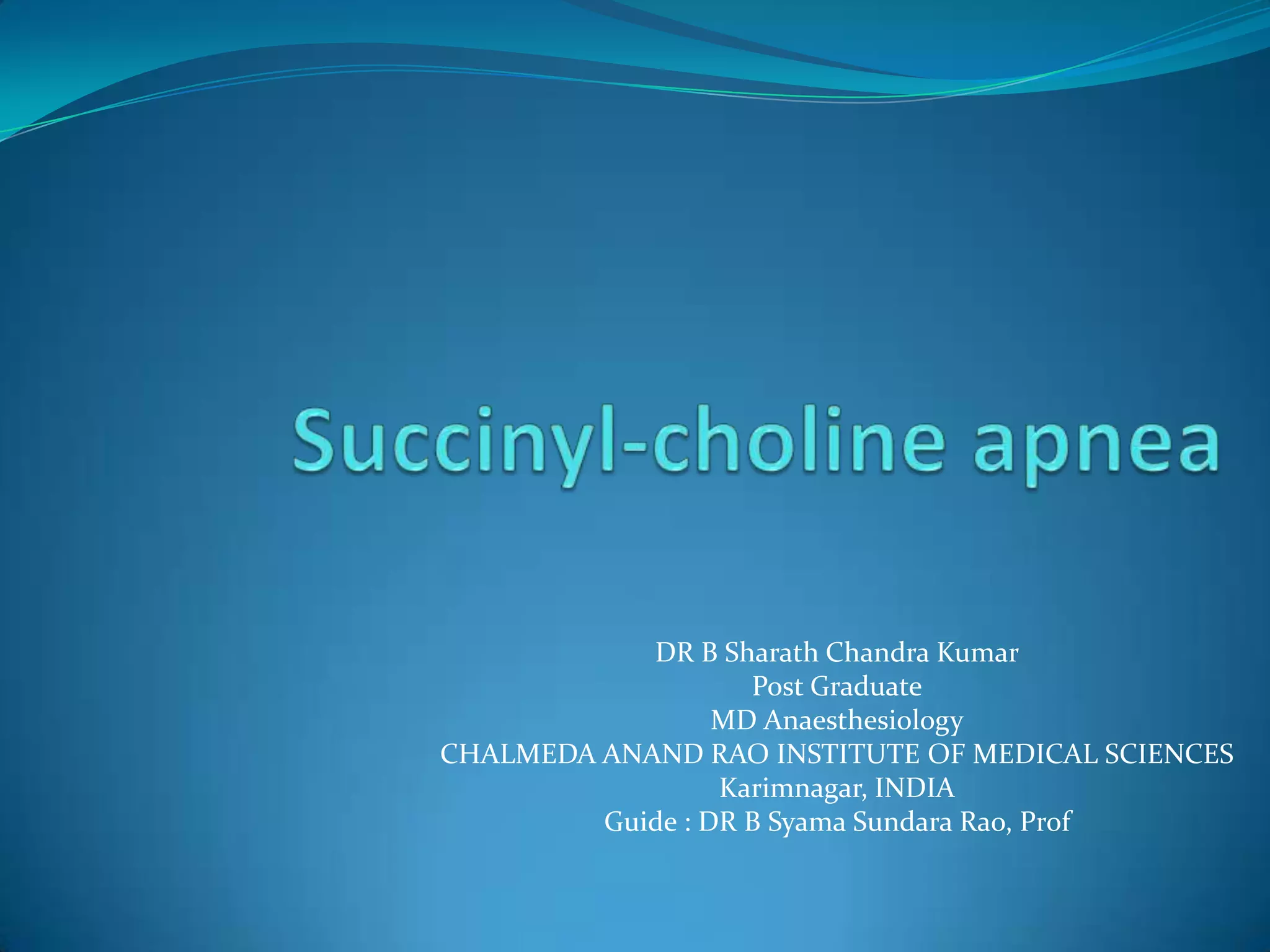 Succinyl-choline apnea

DR B Sharath Chandra Kumar
Post Graduate
MD Anaesthesiology
CHALMEDA ANAND RAO INSTITUTE OF MEDICAL SCIENCES
Karimnagar, INDIA
Guide : DR B Syama Sundara Rao, Prof